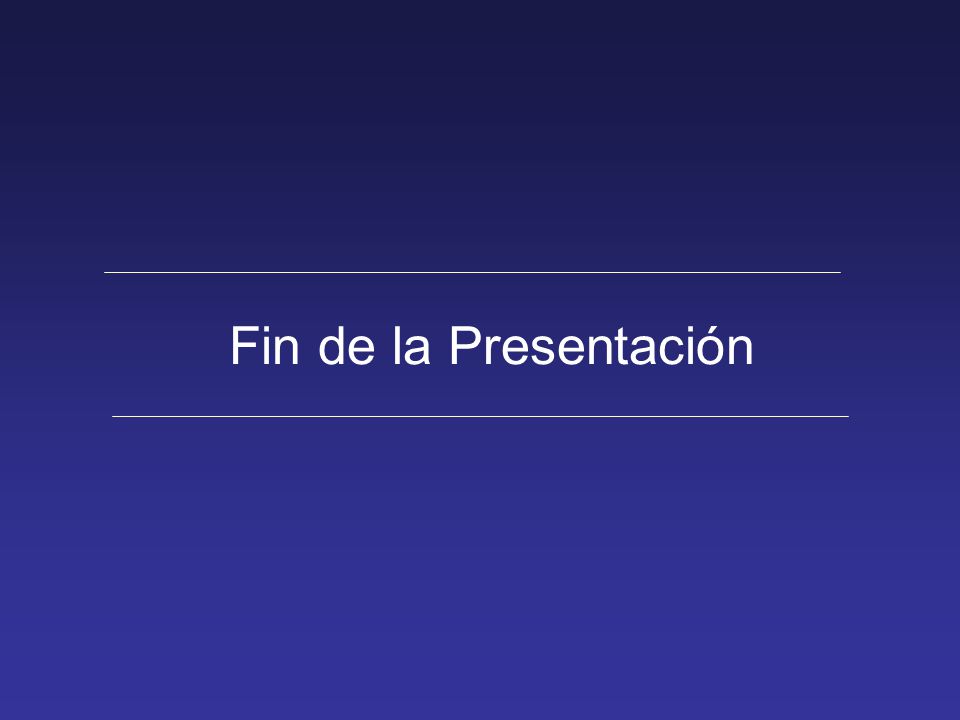 Fin de la Presentación